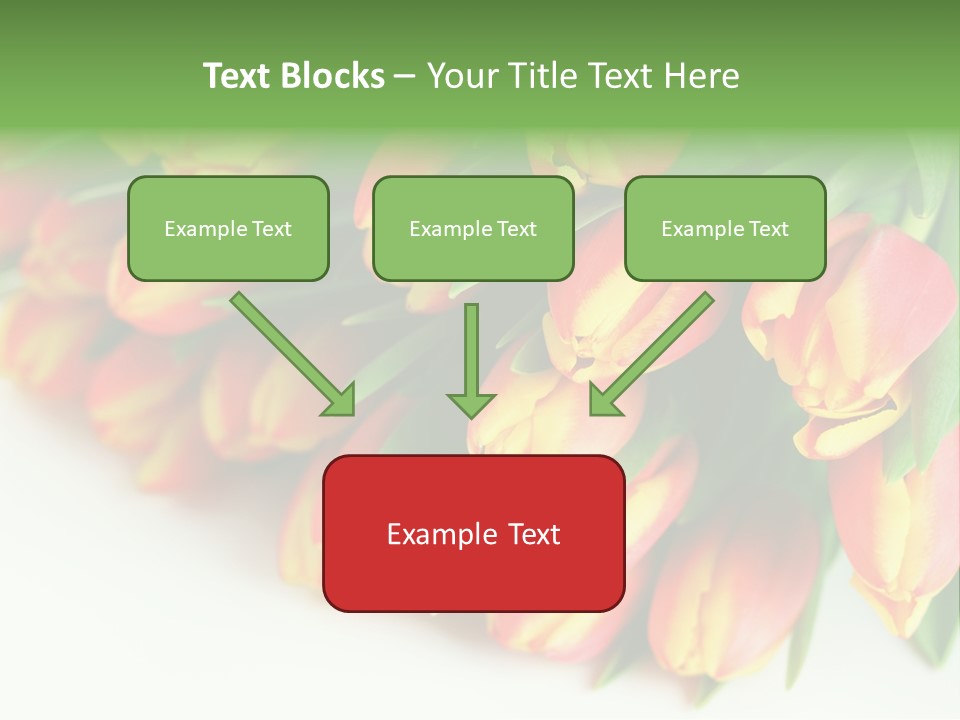 Text Blocks – Your Title Text Here

Example Text

Example Text

Example Text

Example Text